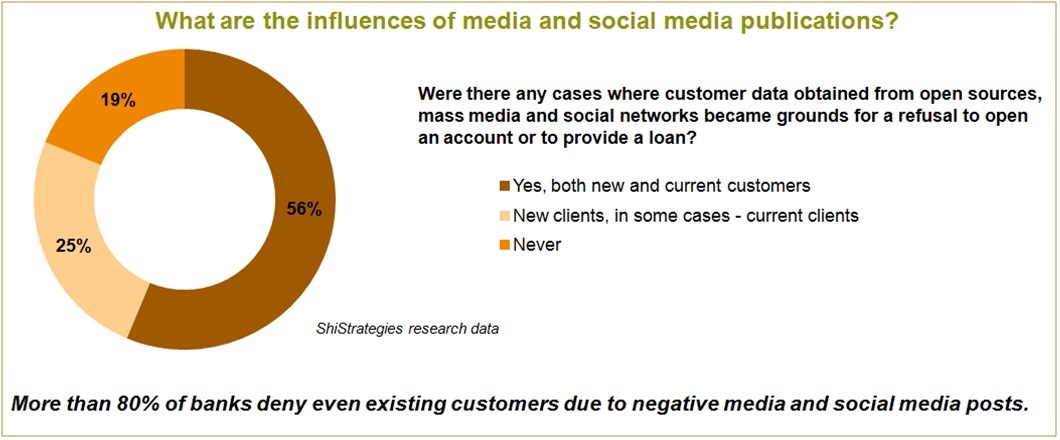 What are the influences of media and social media publications?

19%

56%

25%

Were there any cases where customer data obtained from open sources, mass media and social networks became grounds for a refusal to open an account or to provide a loan?

Yes, both new and current customers

New clients, in some cases - current clients

Never

ShiStrategies research data

More than 80% of banks deny even existing customers due to negative media and social media posts.